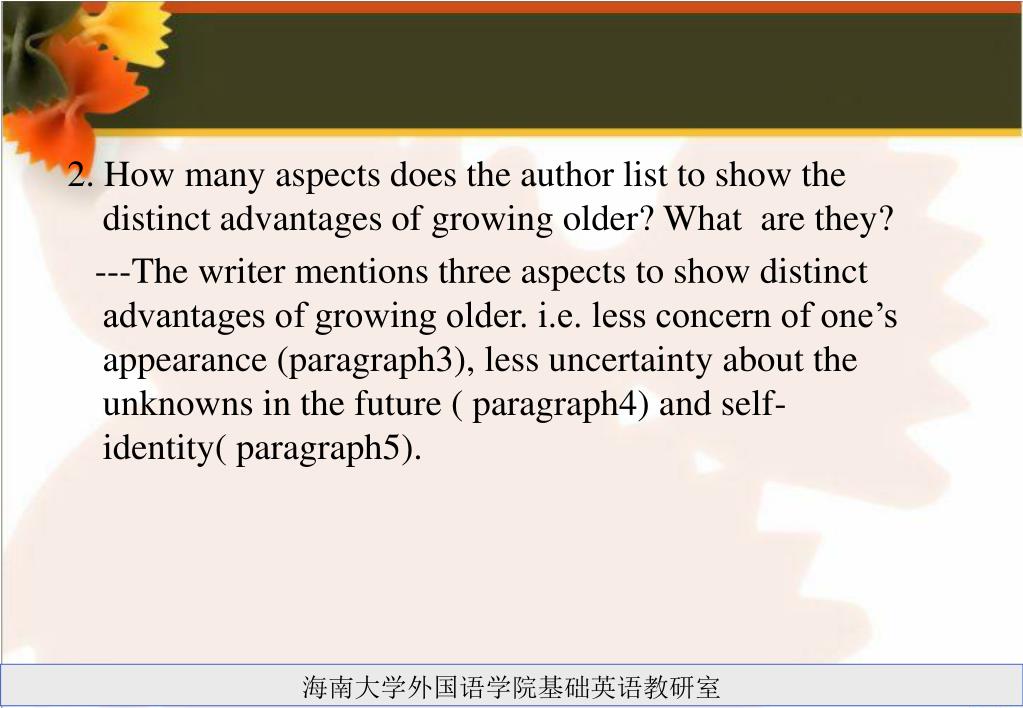 2. How many aspects does the author list to show the distinct advantages of growing older? What are they?

---The writer mentions three aspects to show distinct advantages of growing older. i.e. less concern of one’s appearance (paragraph3), less uncertainty about the unknowns in the future ( paragraph4) and self-identity( paragraph5).

海南大学外国语学院基础英语教研室